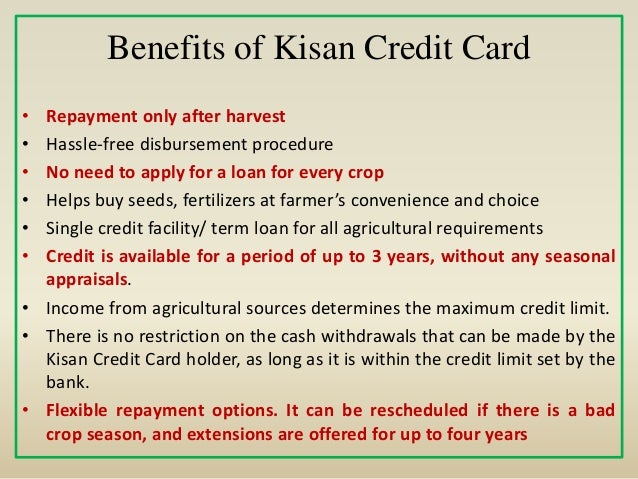 Benefits of Kisan Credit Card

• Repayment only after harvest
• Hassle-free disbursement procedure
• No need to apply for a loan for every crop
• Helps buy seeds, fertilizers at farmer's convenience and choice
• Single credit facility/ term loan for all agricultural requirements
• Credit is available for a period of up to 3 years, without any seasonal appraisals.
• Income from agricultural sources determines the maximum credit limit.
• There is no restriction on the cash withdrawals that can be made by the Kisan Credit Card holder, as long as it is within the credit limit set by the bank.
• Flexible repayment options. It can be rescheduled if there is a bad crop season, and extensions are offered for up to four years